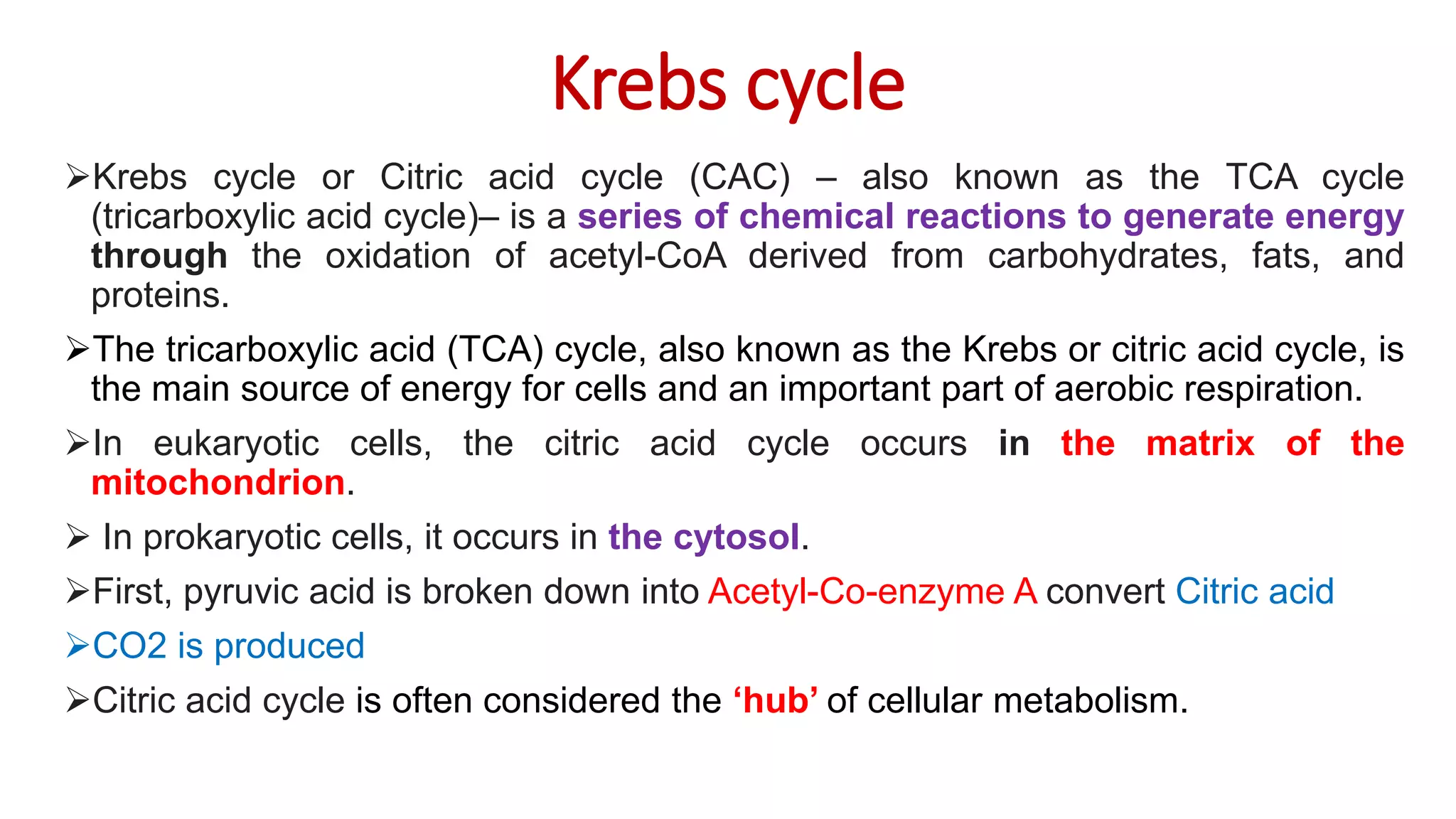 Krebs cycle

➢Krebs cycle or Citric acid cycle (CAC) – also known as the TCA cycle (tricarboxylic acid cycle)– is a series of chemical reactions to generate energy through the oxidation of acetyl-CoA derived from carbohydrates, fats, and proteins.

➢The tricarboxylic acid (TCA) cycle, also known as the Krebs or citric acid cycle, is the main source of energy for cells and an important part of aerobic respiration.

➢In eukaryotic cells, the citric acid cycle occurs in the matrix of the mitochondrion.

➢ In prokaryotic cells, it occurs in the cytosol.

➢First, pyruvic acid is broken down into Acetyl-Co-enzyme A convert Citric acid

➢CO2 is produced

➢Citric acid cycle is often considered the ‘hub’ of cellular metabolism.